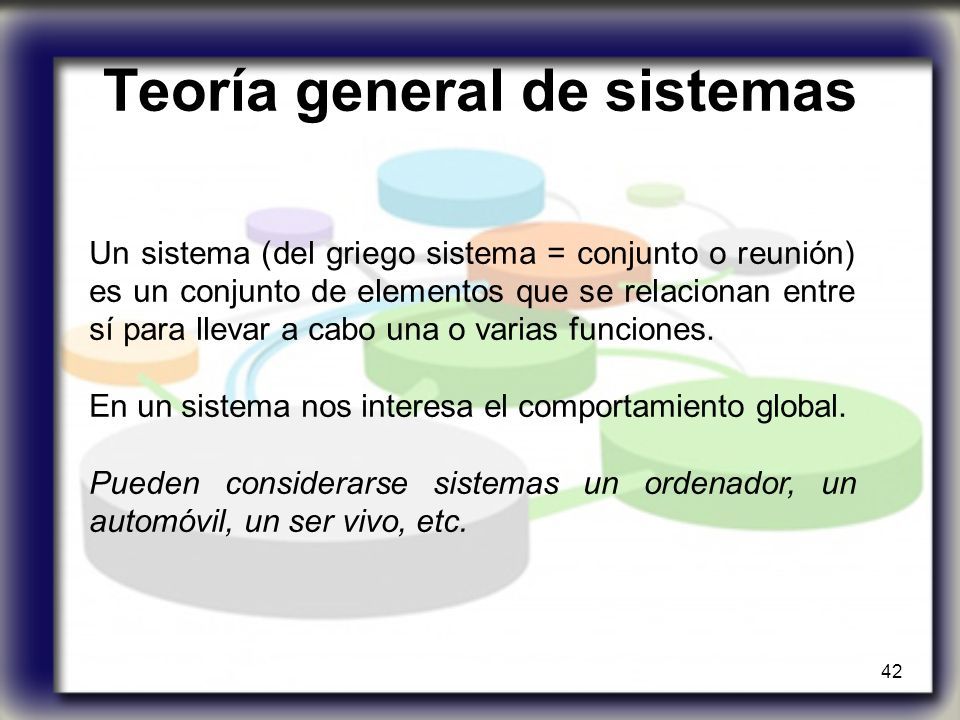 Teoría general de sistemas

Un sistema (del griego sistema = conjunto o reunión) es un conjunto de elementos que se relacionan entre sí para llevar a cabo una o varias funciones.

En un sistema nos interesa el comportamiento global.

Pueden considerarse sistemas un ordenador, un automóvil, un ser vivo, etc.

42